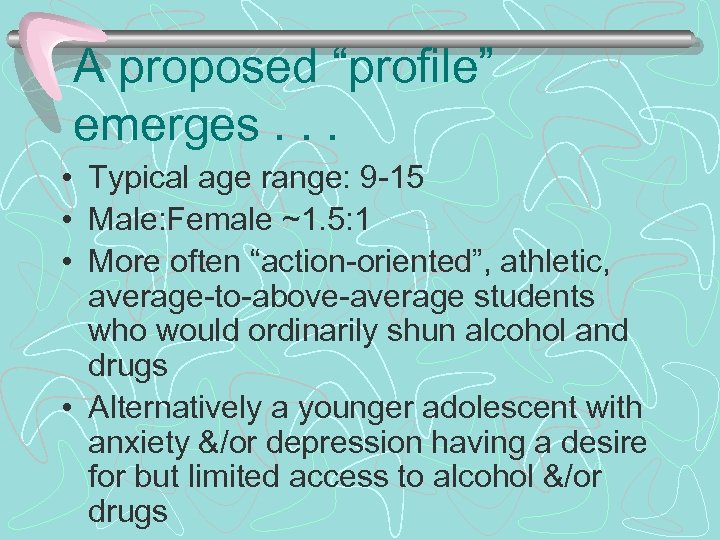 A proposed “profile” emerges . . .

• Typical age range: 9-15
• Male:Female ~1.5:1
• More often “action-oriented”, athletic, average-to-above-average students who would ordinarily shun alcohol and drugs
• Alternatively a younger adolescent with anxiety &/or depression having a desire for but limited access to alcohol &/or drugs